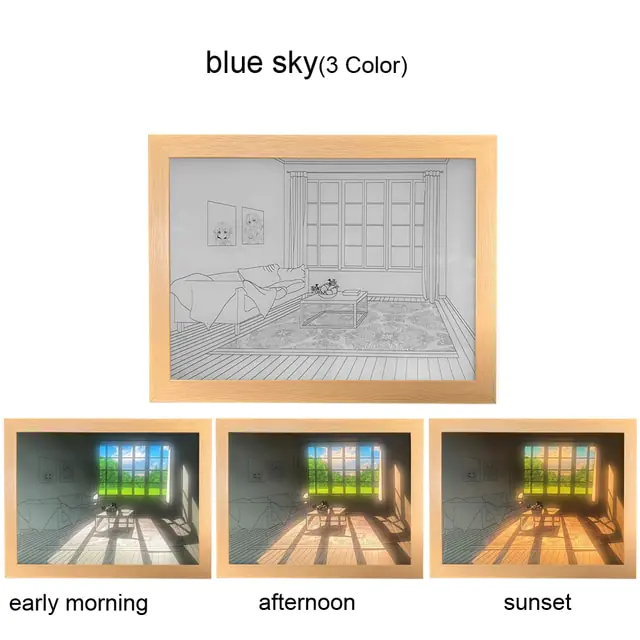 blue sky(3 Color)

early morning

afternoon

sunset